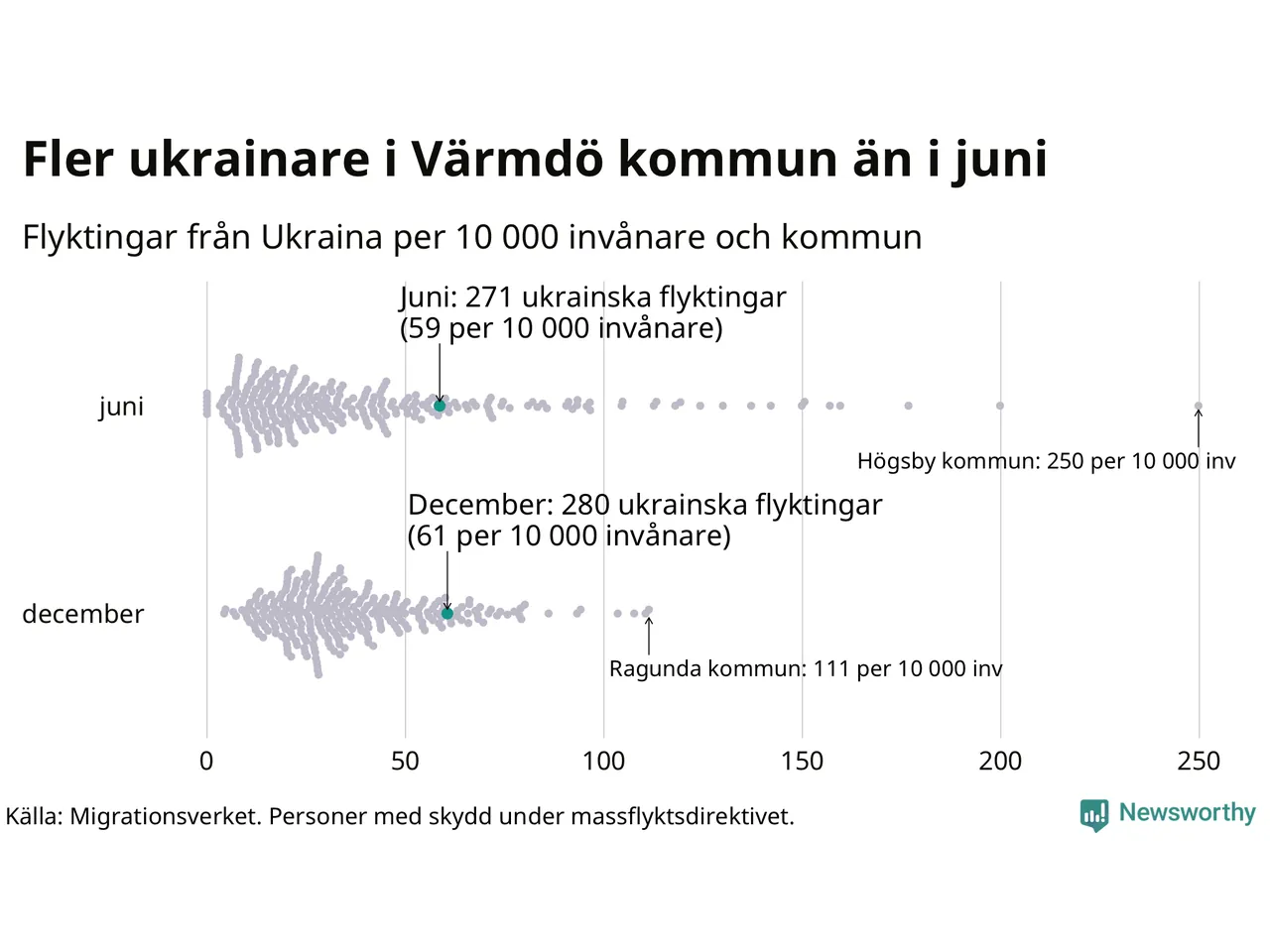 Fler ukrainare i Värmdö kommun än i juni

Flyktingar från Ukraina per 10 000 invånare och kommun

Juni: 271 ukrainska flyktingar (59 per 10 000 invånare)

juni

Högsby kommun: 250 per 10 000 inv

December: 280 ukrainska flyktingar (61 per 10 000 invånare)

december

Ragunda kommun: 111 per 10 000 inv

0
50
100
150
200
250

Källa: Migrationsverket. Personer med skydd under massflyktsdirektivet.

Newsworthy